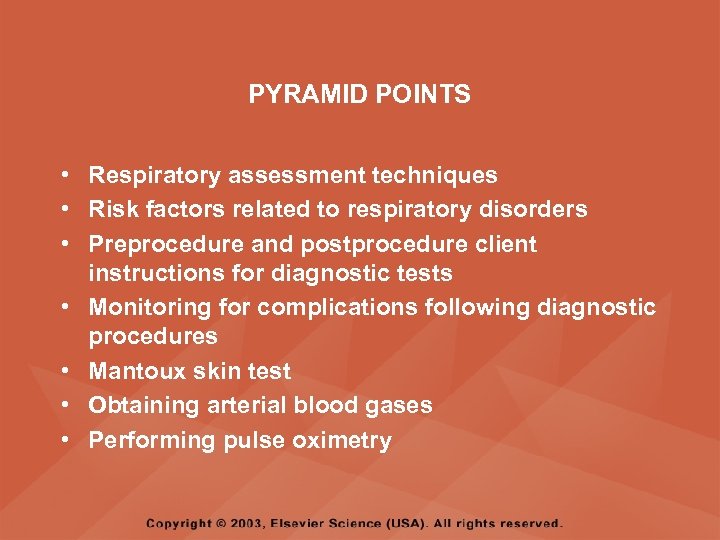 PYRAMID POINTS

• Respiratory assessment techniques
• Risk factors related to respiratory disorders
• Preprocedure and postprocedure client instructions for diagnostic tests
• Monitoring for complications following diagnostic procedures
• Mantoux skin test
• Obtaining arterial blood gases
• Performing pulse oximetry

Copyright © 2003, Elsevier Science (USA). All rights reserved.